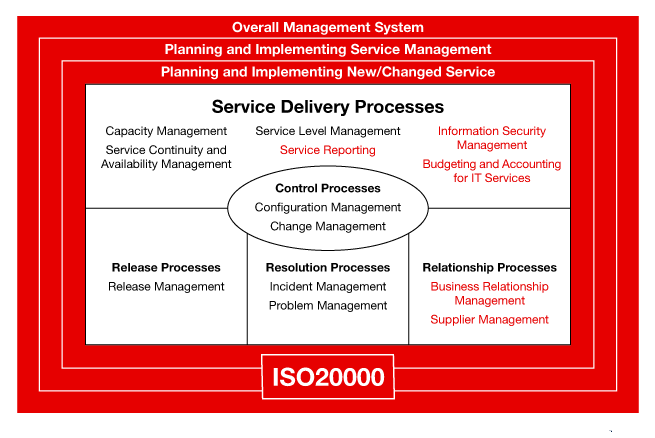 Overall Management System

Planning and Implementing Service Management

Planning and Implementing New/Changed Service

Service Delivery Processes

Capacity Management

Service Continuity and Availability Management

Service Level Management

Service Reporting

Information Security Management

Budgeting and Accounting for IT Services

Control Processes

Configuration Management

Change Management

Release Processes

Release Management

Resolution Processes

Incident Management

Problem Management

Relationship Processes

Business Relationship Management

Supplier Management

ISO20000